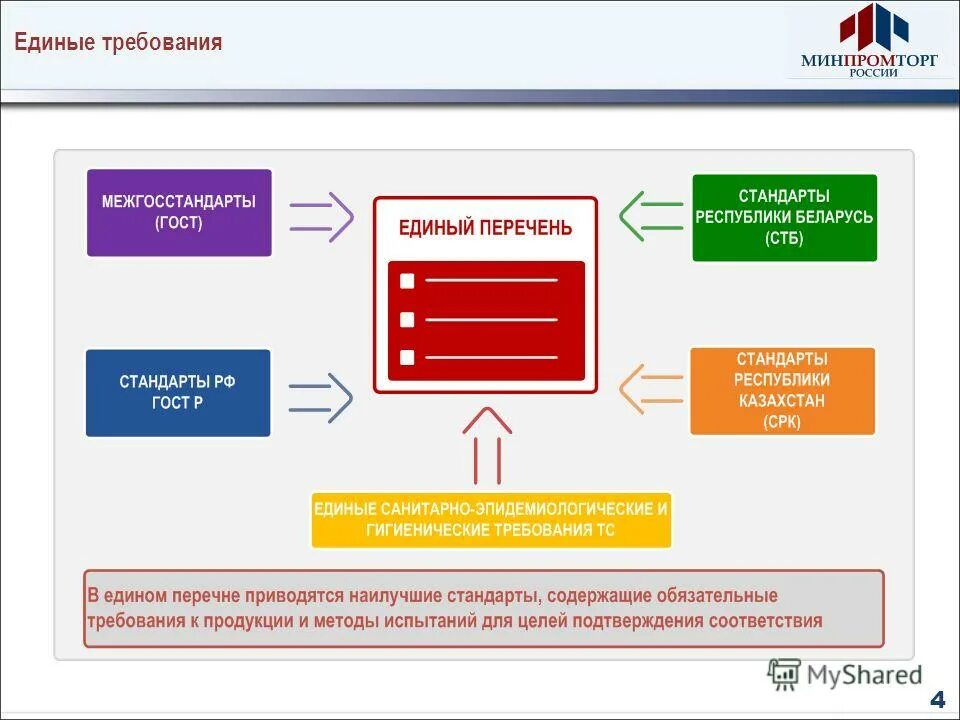 Единые требования

МИНПРОМТОРГ РОССИИ

МЕЖГОССТАНДАРТЫ (ГОСТ)

ЕДИНЫЙ ПЕРЕЧЕНЬ

СТАНДАРТЫ РЕСПУБЛИКИ БЕЛАРУСЬ (СТБ)

СТАНДАРТЫ РФ ГОСТ Р

СТАНДАРТЫ РЕСПУБЛИКИ КАЗАХСТАН (СРК)

ЕДИНЫЕ САНИТАРНО-ЭПИДЕМИОЛОГИЧЕСКИЕ И ГИГИЕНИЧЕСКИЕ ТРЕБОВАНИЯ ТС

В едином перечне приводятся наилучшие стандарты, содержащие обязательные требования к продукции и методы испытаний для целей подтверждения соответствия

MyShared

4